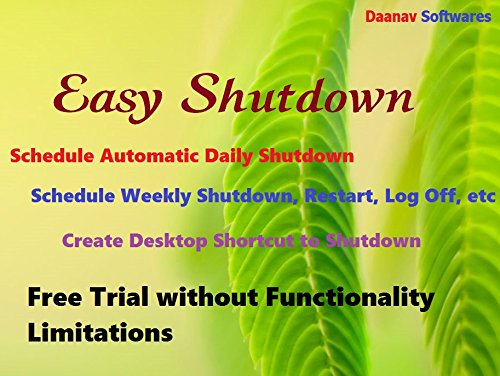 Daanav Softwares

Easy Shutdown

Schedule Automatic Daily Shutdown

Schedule Weekly Shutdown, Restart, Log Off, etc

Create Desktop Shortcut to Shutdown

Free Trial without Functionality Limitations